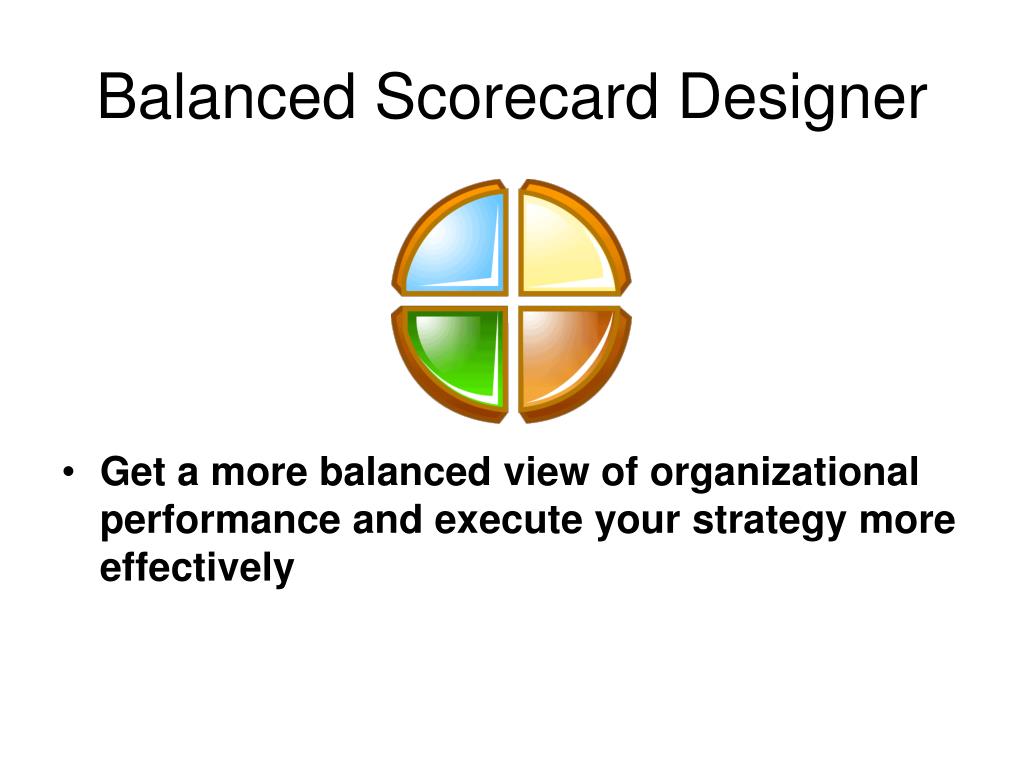 Balanced Scorecard Designer

• Get a more balanced view of organizational performance and execute your strategy more effectively